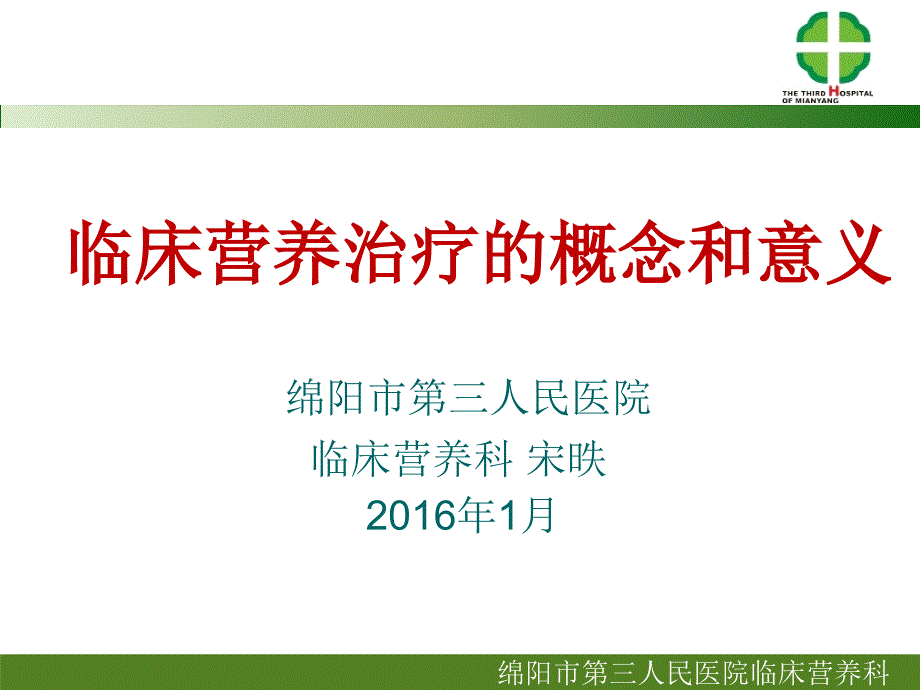 THE THIRD HOSPITAL OF MIANYANG

临床营养治疗的概念和意义

绵阳市第三人民医院
临床营养科 宋昳
2016年1月

绵阳市第三人民医院临床营养科